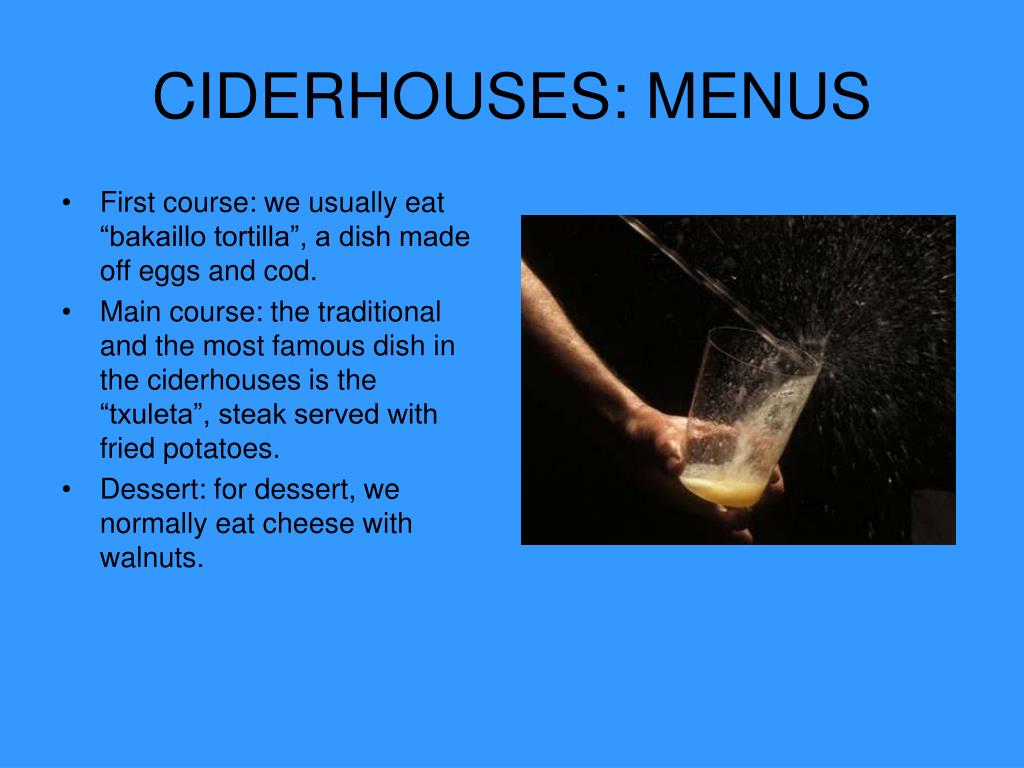 CIDERHOUSES: MENUS

• First course: we usually eat “bakaillo tortilla”, a dish made off eggs and cod.
• Main course: the traditional and the most famous dish in the ciderhouses is the “txuleta”, steak served with fried potatoes.
• Dessert: for dessert, we normally eat cheese with walnuts.